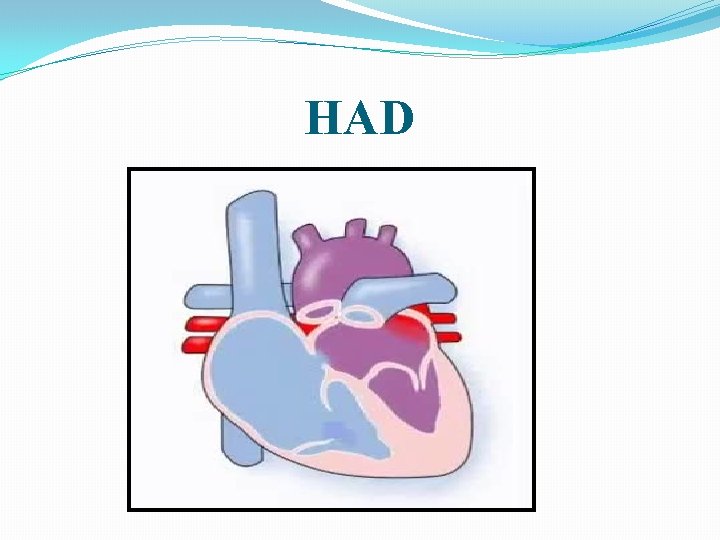 HAD